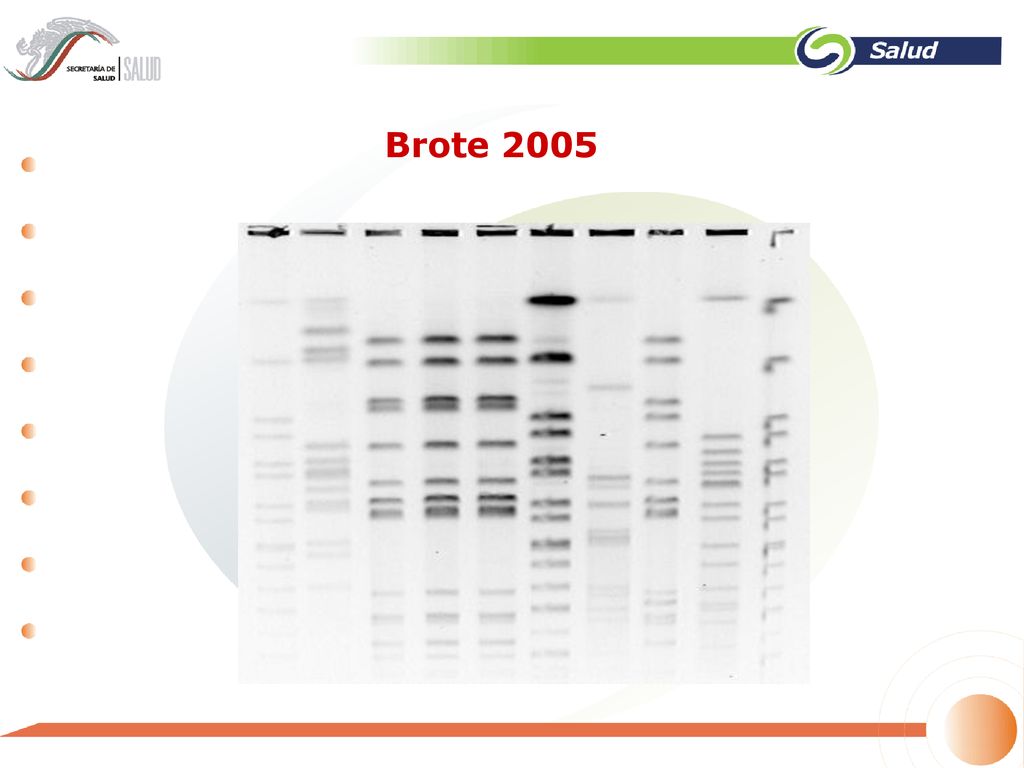 SECRETARÍA DE SALUD | SALUD

Salud

Brote 2005